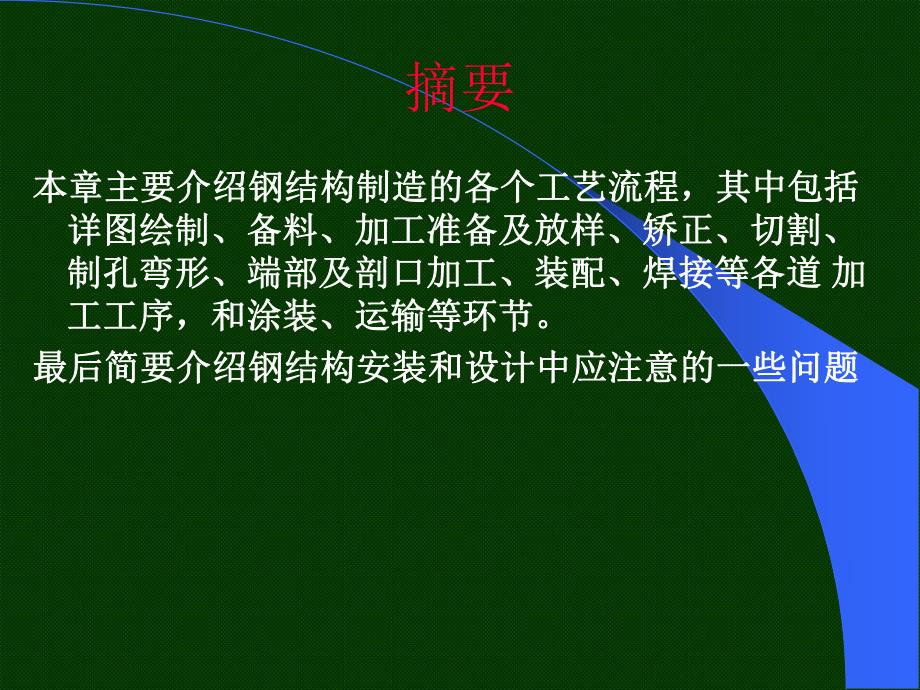 摘要

本章主要介绍钢结构制造的各个工艺流程，其中包括详图绘制、备料、加工准备及放样、矫正、切割、制孔弯形、端部及剖口加工、装配、焊接等各道 加工工序，和涂装、运输等环节。

最后简要介绍钢结构安装和设计中应注意的一些问题